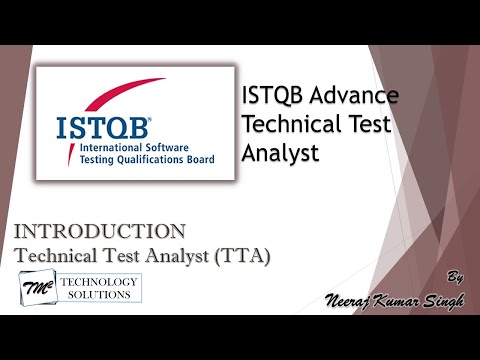 ISTQB®
International Software
Testing Qualifications Board

ISTQB Advance Technical Test Analyst

INTRODUCTION
Technical Test Analyst (TTA)

TM²
TECHNOLOGY
SOLUTIONS

By
Neeraj Kumar Singh